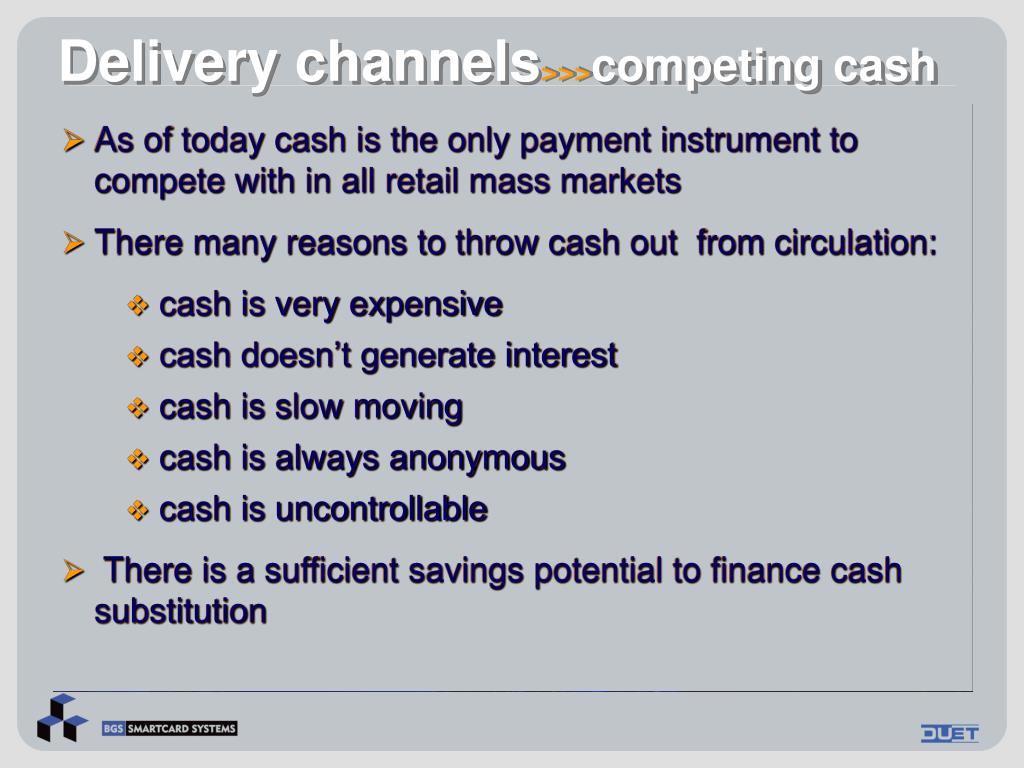 Delivery channels>>>competing cash

➢ As of today cash is the only payment instrument to compete with in all retail mass markets

➢ There many reasons to throw cash out from circulation:

❖ cash is very expensive

❖ cash doesn't generate interest

❖ cash is slow moving

❖ cash is always anonymous

❖ cash is uncontrollable

➢ There is a sufficient savings potential to finance cash substitution

BGS SMARTCARD SYSTEMS

DUET